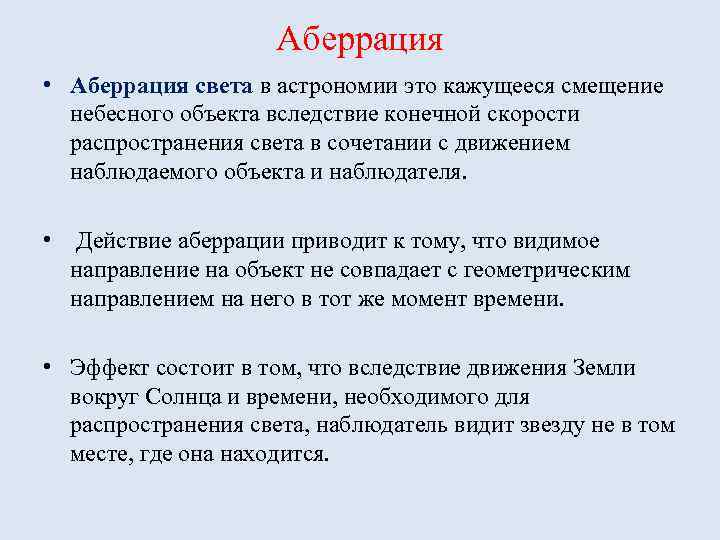 Аберрация

• Аберрация света в астрономии это кажущееся смещение небесного объекта вследствие конечной скорости распространения света в сочетании с движением наблюдаемого объекта и наблюдателя.

• Действие аберрации приводит к тому, что видимое направление на объект не совпадает с геометрическим направлением на него в тот же момент времени.

• Эффект состоит в том, что вследствие движения Земли вокруг Солнца и времени, необходимого для распространения света, наблюдатель видит звезду не в том месте, где она находится.